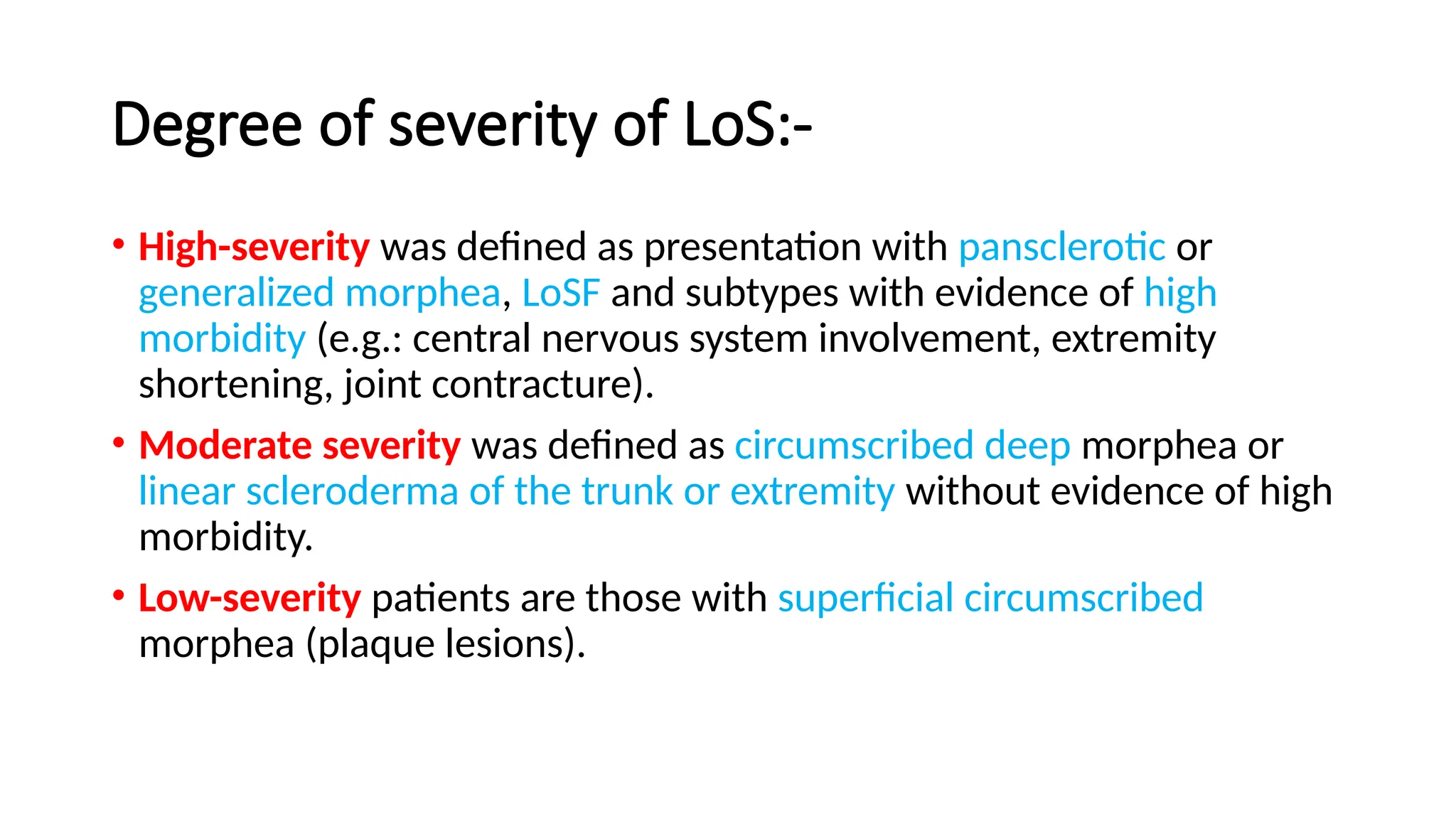 Degree of severity of LoS:-

• High-severity was defined as presentation with pansclerotic or generalized morphea, LoSF and subtypes with evidence of high morbidity (e.g.: central nervous system involvement, extremity shortening, joint contracture).

• Moderate severity was defined as circumscribed deep morphea or linear scleroderma of the trunk or extremity without evidence of high morbidity.

• Low-severity patients are those with superficial circumscribed morphea (plaque lesions).